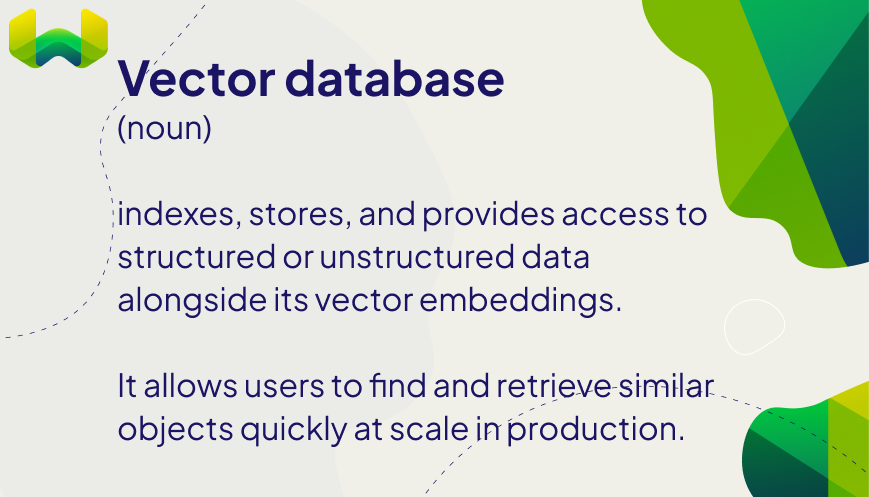 Vector database
(noun)

indexes, stores, and provides access to structured or unstructured data alongside its vector embeddings.

It allows users to find and retrieve similar objects quickly at scale in production.